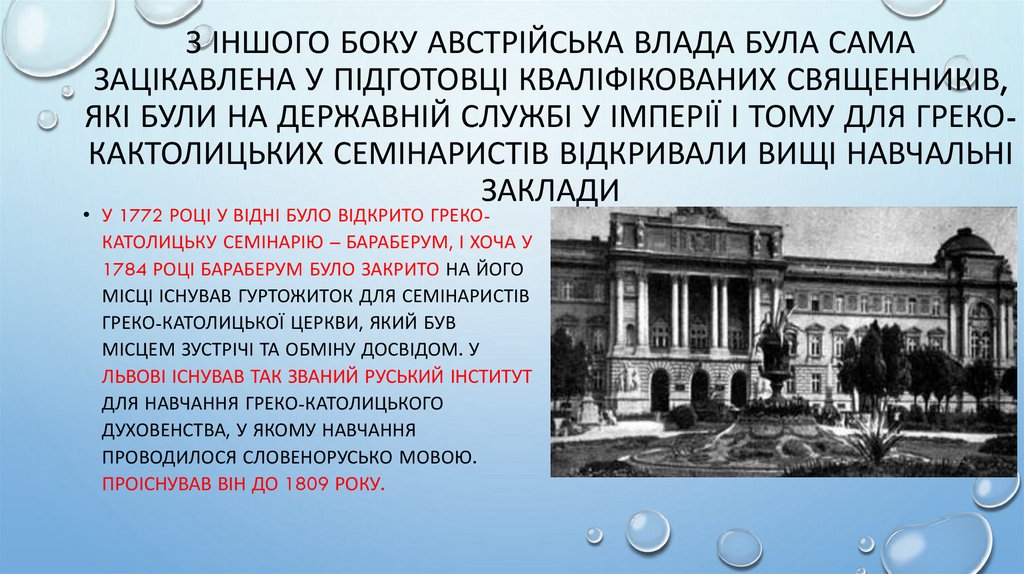 З ІНШОГО БОКУ АВСТРІЙСЬКА ВЛАДА БУЛА САМА ЗАЦІКАВЛЕНА У ПІДГОТОВЦІ КВАЛІФІКОВАНИХ СВЯЩЕННИКІВ, ЯКІ БУЛИ НА ДЕРЖАВНІЙ СЛУЖБІ У ІМПЕРІЇ І ТОМУ ДЛЯ ГРЕКО-КАКТОЛИЦЬКИХ СЕМІНАРИСТІВ ВІДКРИВАЛИ ВИЩІ НАВЧАЛЬНІ ЗАКЛАДИ

• У 1772 РОЦІ У ВІДНІ БУЛО ВІДКРИТО ГРЕКО-КАТОЛИЦЬКУ СЕМІНАРІЮ – БАРАБЕРУМ, І ХОЧА У 1784 РОЦІ БАРАБЕРУМ БУЛО ЗАКРИТО НА ЙОГО МІСЦІ ІСНУВАВ ГУРТОЖИТОК ДЛЯ СЕМІНАРИСТІВ ГРЕКО-КАТОЛИЦЬКОЇ ЦЕРКВИ, ЯКИЙ БУВ МІСЦЕМ ЗУСТРІЧІ ТА ОБМІНУ ДОСВІДОМ. У ЛЬВОВІ ІСНУВАВ ТАК ЗВАНИЙ РУСЬКИЙ ІНСТИТУТ ДЛЯ НАВЧАННЯ ГРЕКО-КАТОЛИЦЬКОГО ДУХОВЕНСТВА, У ЯКОМУ НАВЧАННЯ ПРОВОДИЛОСЯ СЛОВЕНОРУСЬКО МОВОЮ. ПРОІСНУВАВ ВІН ДО 1809 РОКУ.